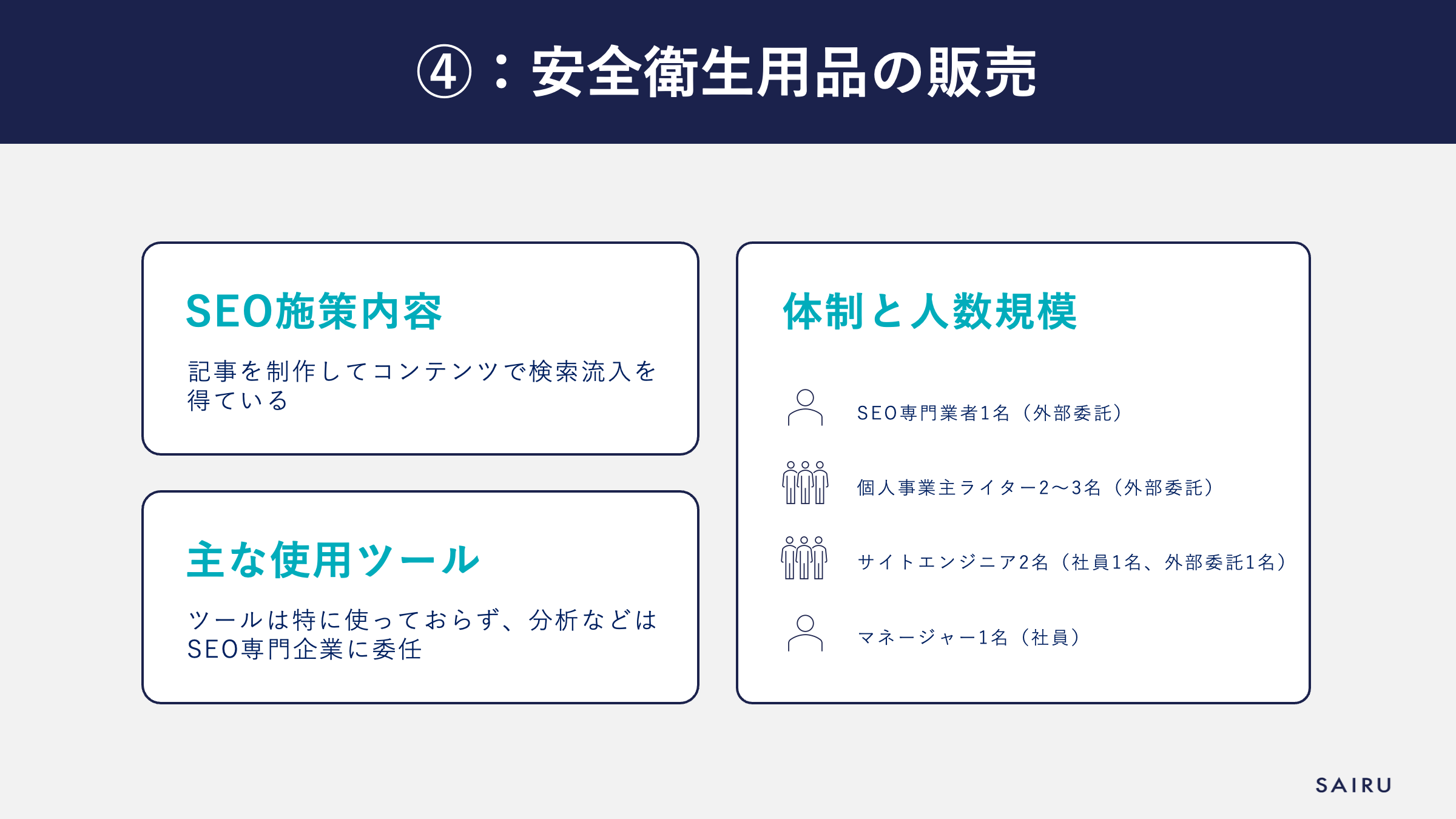 ④：安全衛生用品の販売

SEO施策内容

記事を制作してコンテンツで検索流入を得ている

主な使用ツール

ツールは特に使っておらず、分析などはSEO専門企業に委任

体制と人数規模

SEO専門業者1名（外部委託）

個人事業主ライター2〜3名（外部委託）

サイトエンジニア2名（社員1名、外部委託1名）

マネージャー1名（社員）

SAIRU